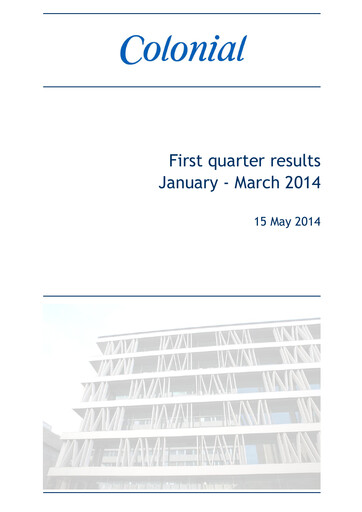 Colonial

First quarter results
January - March 2014

15 May 2014